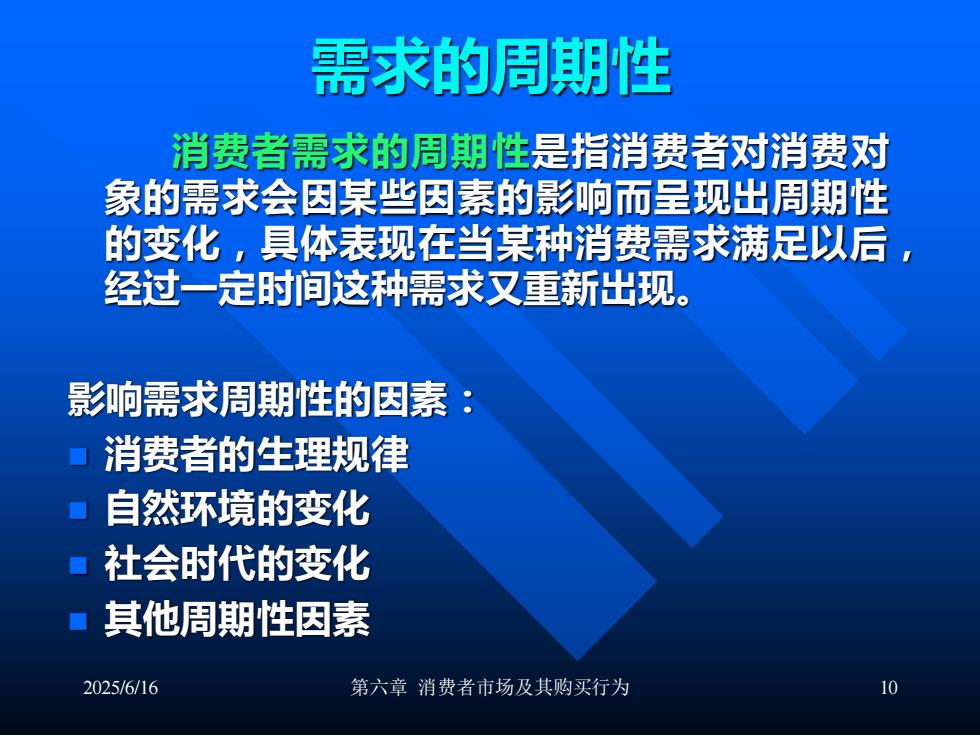 需求的周期性

消费者需求的周期性是指消费者对消费对象的需求会因某些因素的影响而呈现出周期性的变化，具体表现在当某种消费需求满足以后，经过一定时间这种需求又重新出现。

影响需求周期性的因素：

- 消费者的生理规律
- 自然环境的变化
- 社会时代的变化
- 其他周期性因素

2025/6/16 第六章 消费者市场及其购买行为 10